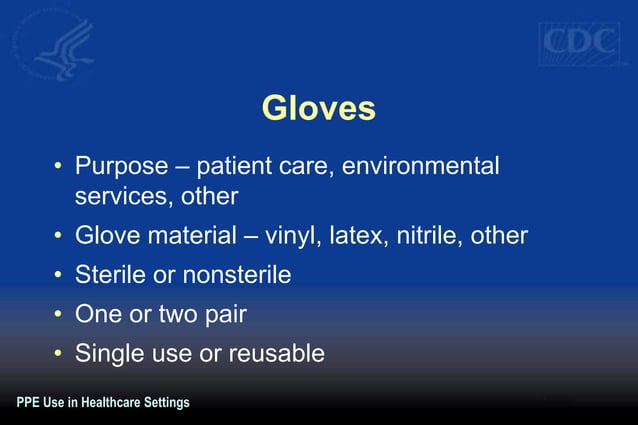 CDC

Gloves

• Purpose – patient care, environmental services, other
• Glove material – vinyl, latex, nitrile, other
• Sterile or nonsterile
• One or two pair
• Single use or reusable

PPE Use in Healthcare Settings